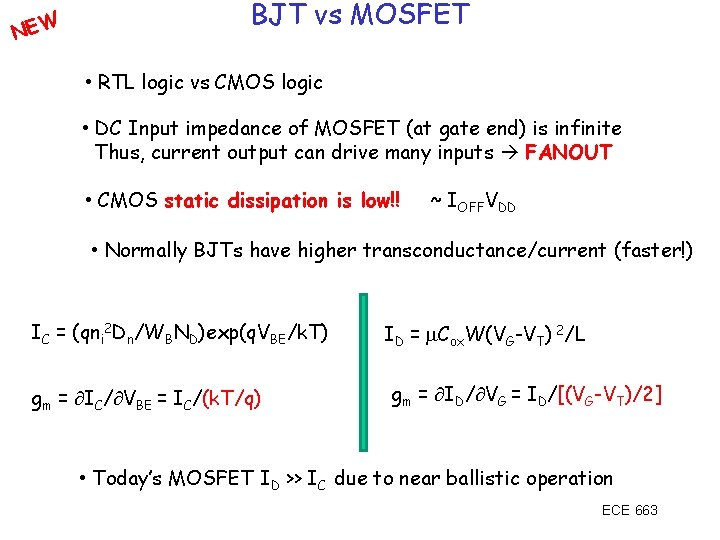 NEW

BJT vs MOSFET

• RTL logic vs CMOS logic

• DC Input impedance of MOSFET (at gate end) is infinite Thus, current output can drive many inputs → FANOUT

• CMOS static dissipation is low!! ~ $I_{OFF}V_{DD}$

• Normally BJTs have higher transconductance/current (faster!)

$I_C = (qn_i^2D_n/W_BN_D)\exp(qV_{BE}/kT)$

$g_m = \partial I_C/\partial V_{BE} = I_C/(kT/q)$

$I_D = \mu C_{ox}W(V_G-V_T)^2/L$

$g_m = \partial I_D/\partial V_G = I_D/[(V_G-V_T)/2]$

• Today's MOSFET $I_D >> I_C$ due to near ballistic operation

ECE 663